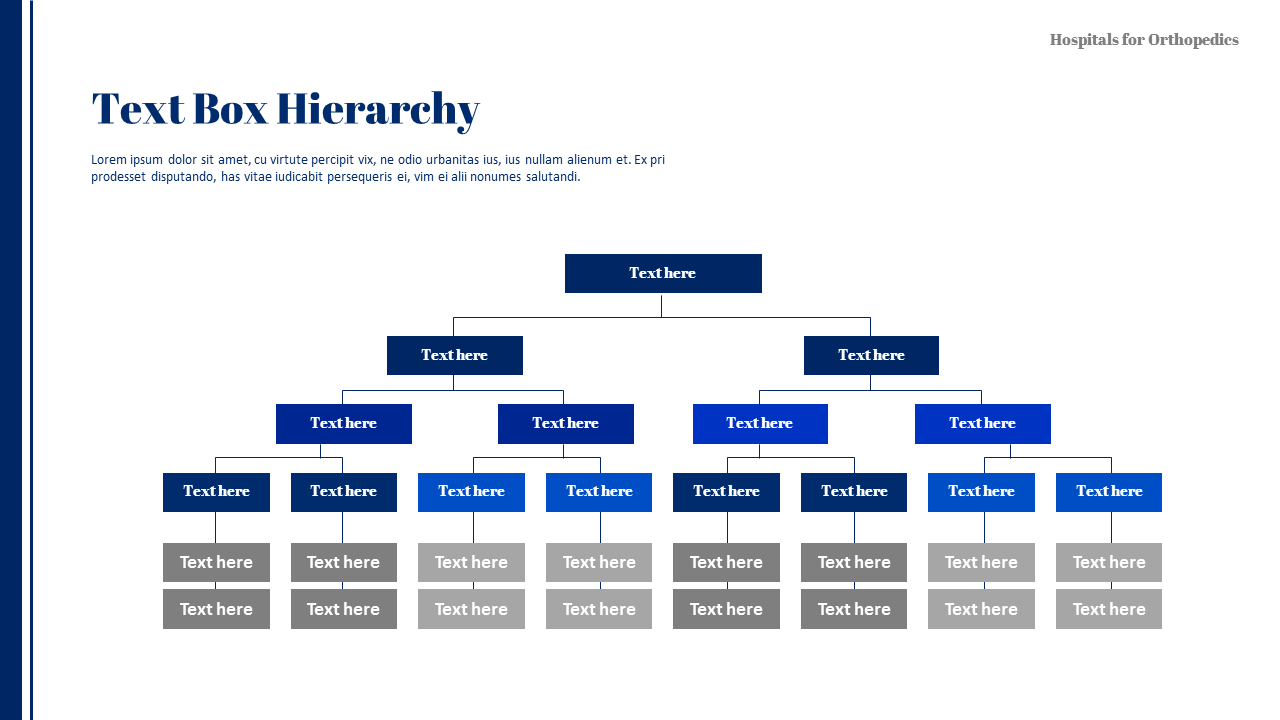 Hospitals for Orthopedics

Text Box Hierarchy

Lorem ipsum dolor sit amet, cu virtute percipit vix, ne odio urbanitas ius, ius nullam alienum et. Ex pri prodesset disputando, has vitae iudicabit persequeris ei, vim ei alii nonumes salutandi.

Text here

Text here
Text here

Text here
Text here
Text here
Text here

Text here
Text here
Text here
Text here
Text here
Text here
Text here
Text here

Text here
Text here
Text here
Text here
Text here
Text here
Text here
Text here

Text here
Text here
Text here
Text here
Text here
Text here
Text here
Text here